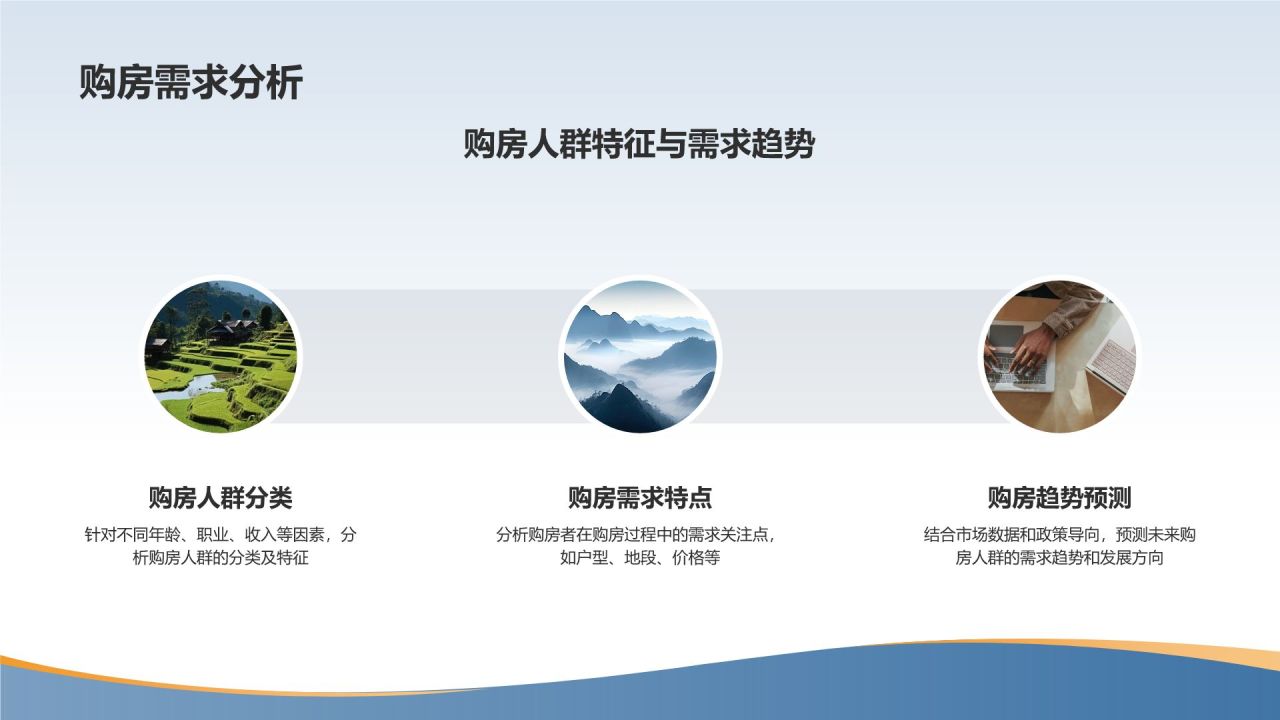 购房需求分析

购房人群特征与需求趋势

购房人群分类

针对不同年龄、职业、收入等因素，分析购房人群的分类及特征

购房需求特点

分析购房者在购房过程中的需求关注点，如户型、地段、价格等

购房趋势预测

结合市场数据和政策导向，预测未来购房人群的需求趋势和发展方向